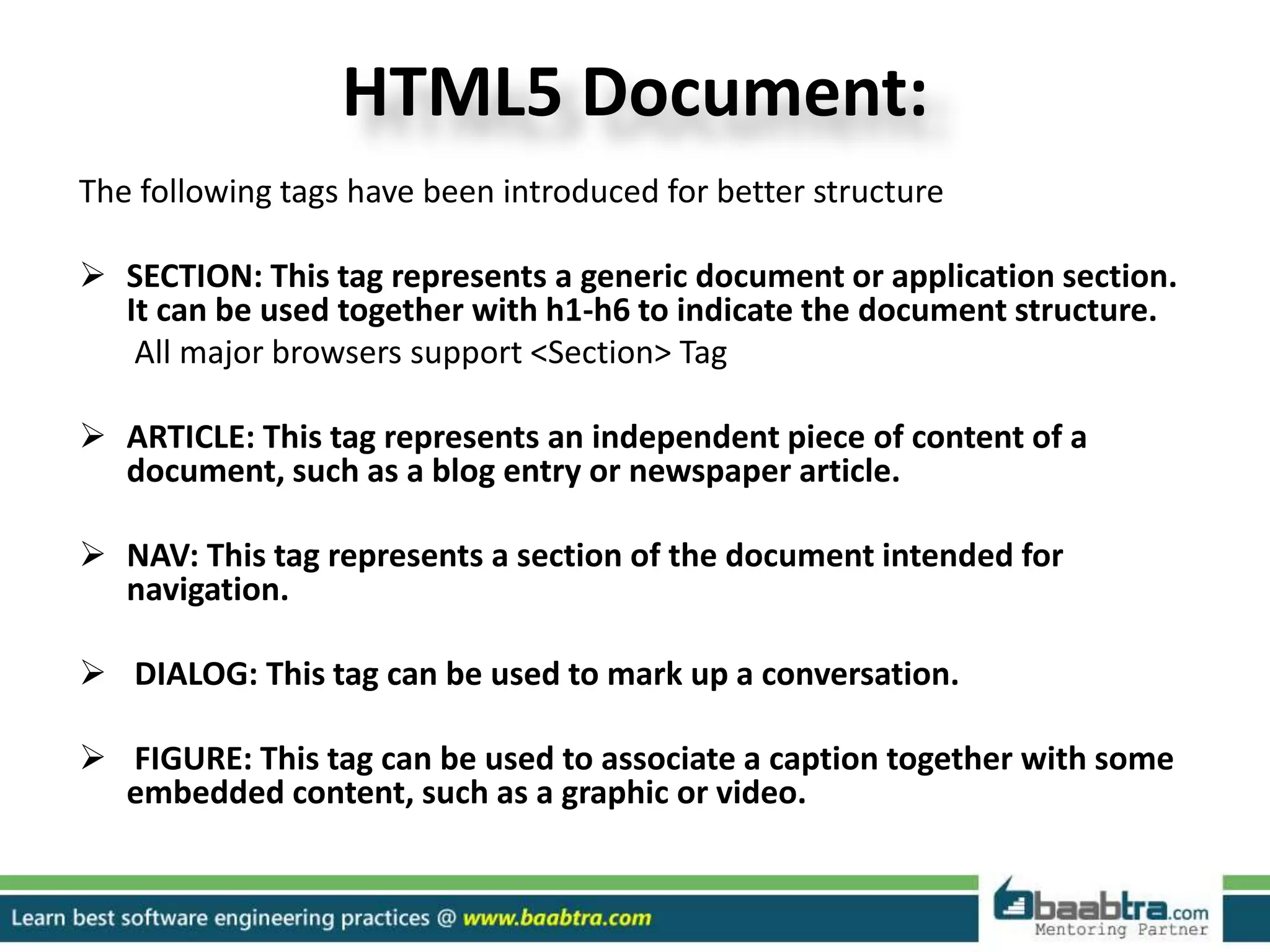 HTML5 Document:

The following tags have been introduced for better structure

➢ SECTION: This tag represents a generic document or application section. It can be used together with h1-h6 to indicate the document structure.
All major browsers support <Section> Tag

➢ ARTICLE: This tag represents an independent piece of content of a document, such as a blog entry or newspaper article.

➢ NAV: This tag represents a section of the document intended for navigation.

➢ DIALOG: This tag can be used to mark up a conversation.

➢ FIGURE: This tag can be used to associate a caption together with some embedded content, such as a graphic or video.

Learn best software engineering practices @ www.baabtra.com

baabtra.com
Mentoring Partner